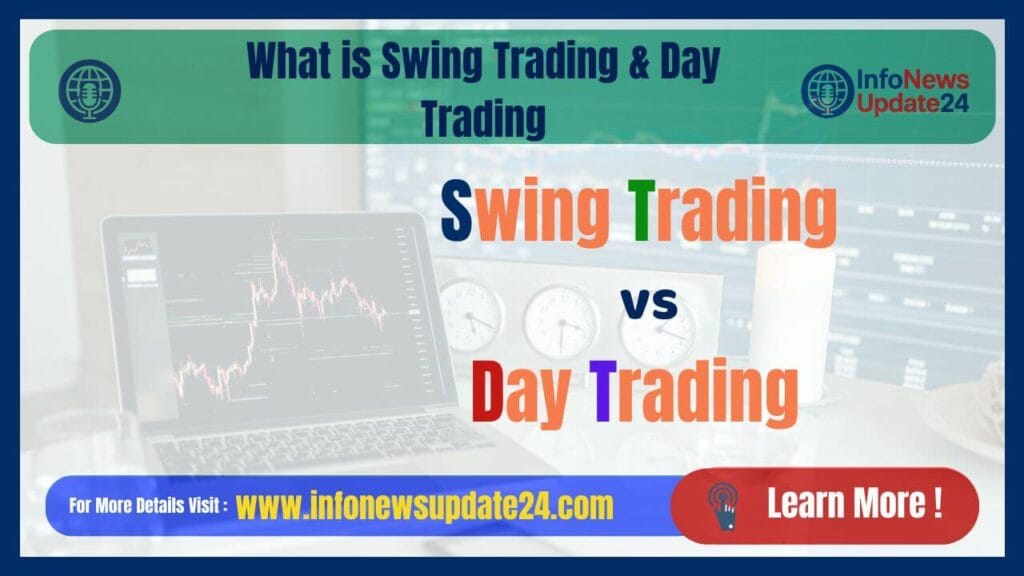 What is Swing Trading & Day Trading

InfoNews Update24

Swing Trading

vs

Day Trading

For More Details Visit : www.infonewsupdate24.com

Learn More !